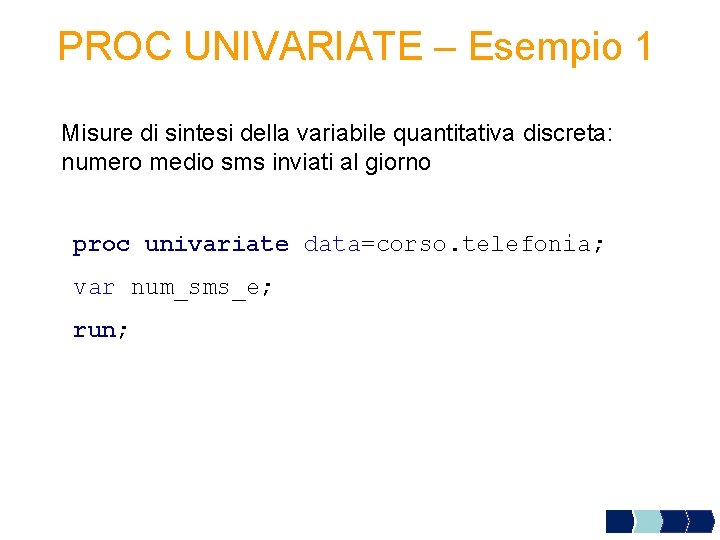 PROC UNIVARIATE – Esempio 1

Misure di sintesi della variabile quantitativa discreta: numero medio sms inviati al giorno

proc univariate data=corso.telefonia;
var num_sms_e;
run;